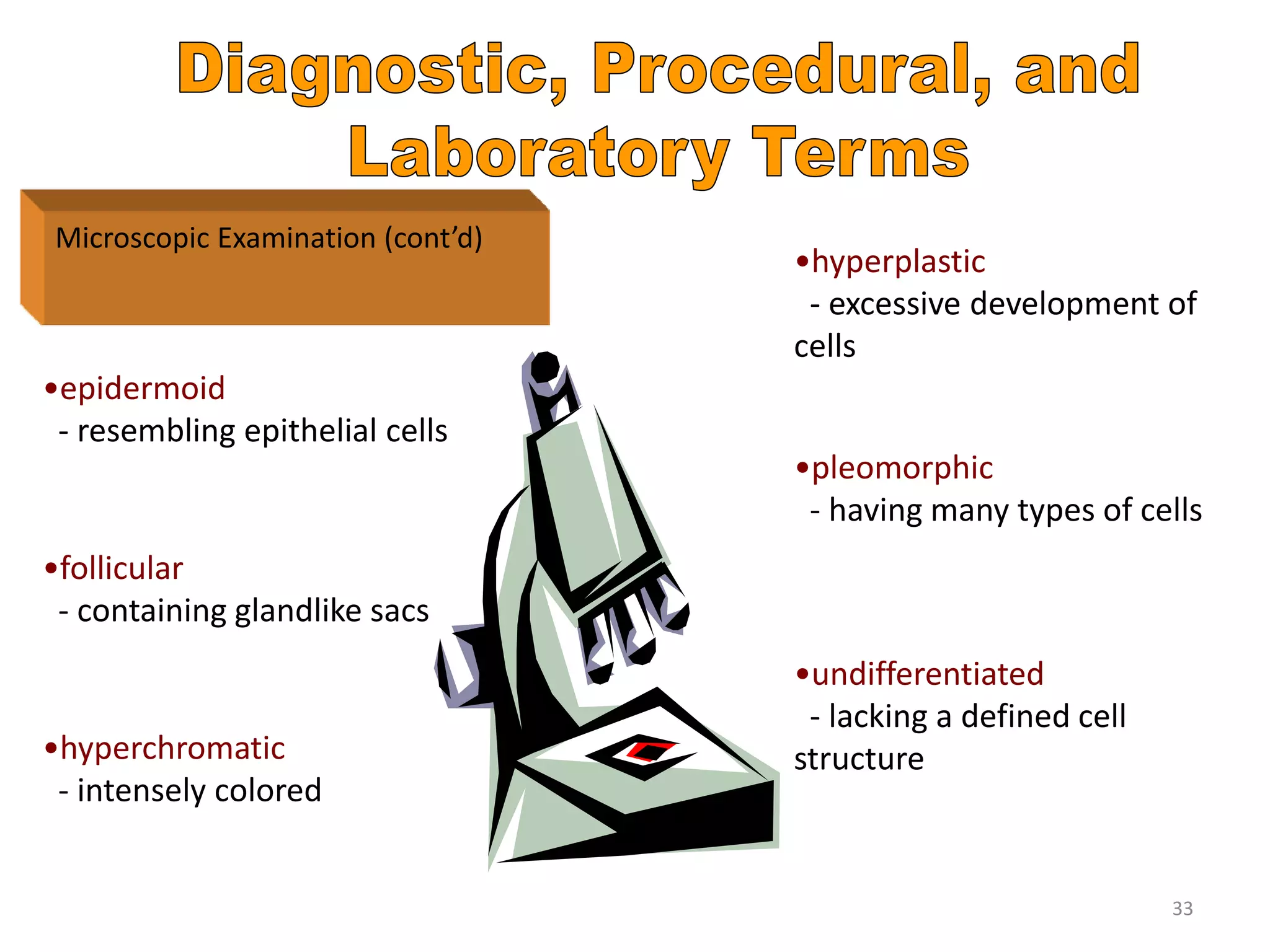 Diagnostic, Procedural, and Laboratory Terms

Microscopic Examination (cont'd)

•epidermoid
- resembling epithelial cells

•follicular
- containing glandlike sacs

•hyperchromatic
- intensely colored

•hyperplastic
- excessive development of cells

•pleomorphic
- having many types of cells

•undifferentiated
- lacking a defined cell structure

33